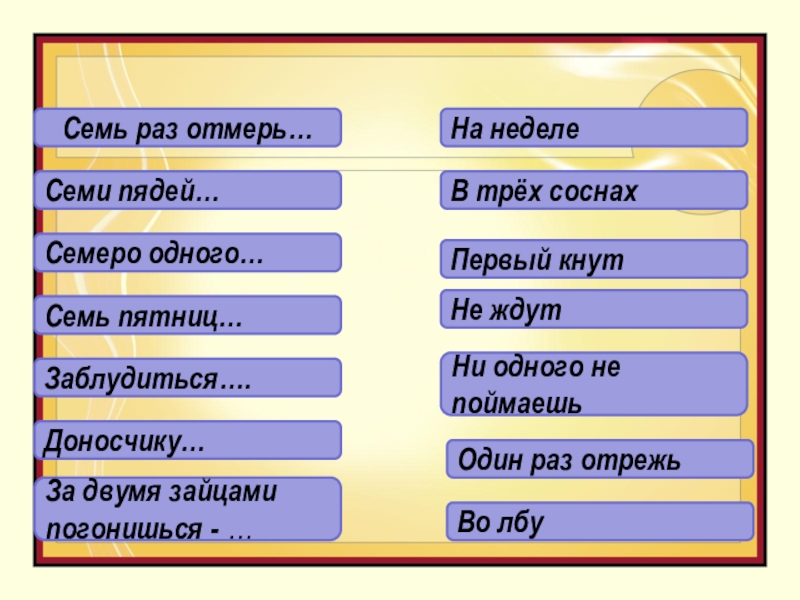 Семь раз отмерь…

Семи пядей…

Семеро одного…

Семь пятниц…

Заблудиться….

Доносчику…

За двумя зайцами погонишься - …

На неделе

В трёх соснах

Первый кнут

Не ждут

Ни одного не поймаешь

Один раз отрежь

Во лбу